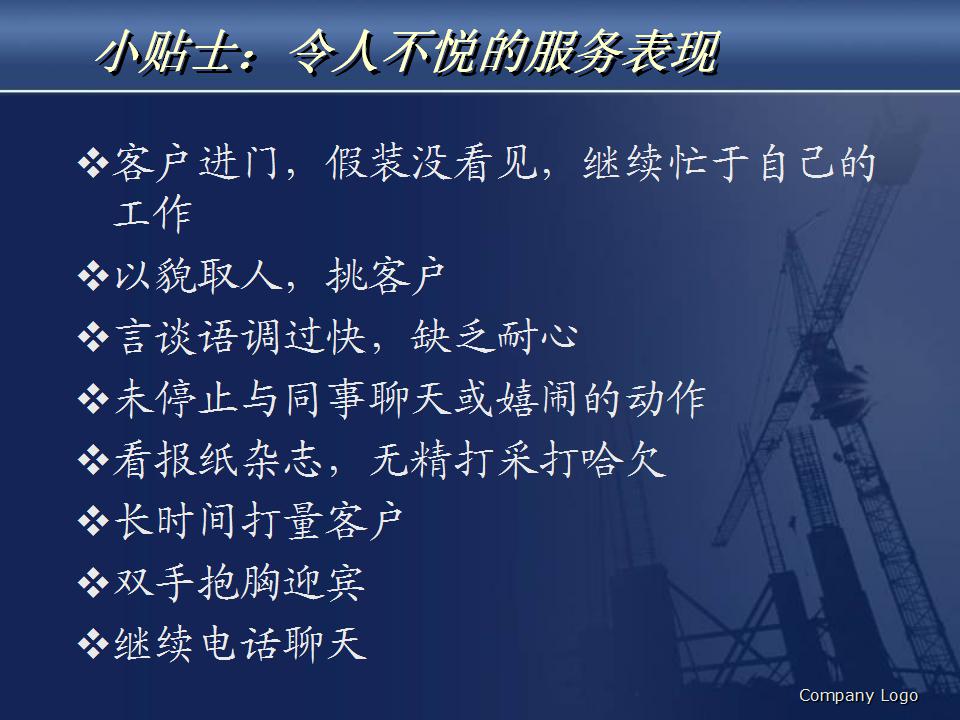 小贴士：令人不悦的服务表现

❖客户进门，假装没看见，继续忙于自己的工作

❖以貌取人，挑客户

❖言谈语调过快，缺乏耐心

❖未停止与同事聊天或嬉闹的动作

❖看报纸杂志，无精打采打哈欠

❖长时间打量客户

❖双手抱胸迎宾

❖继续电话聊天

Company Logo